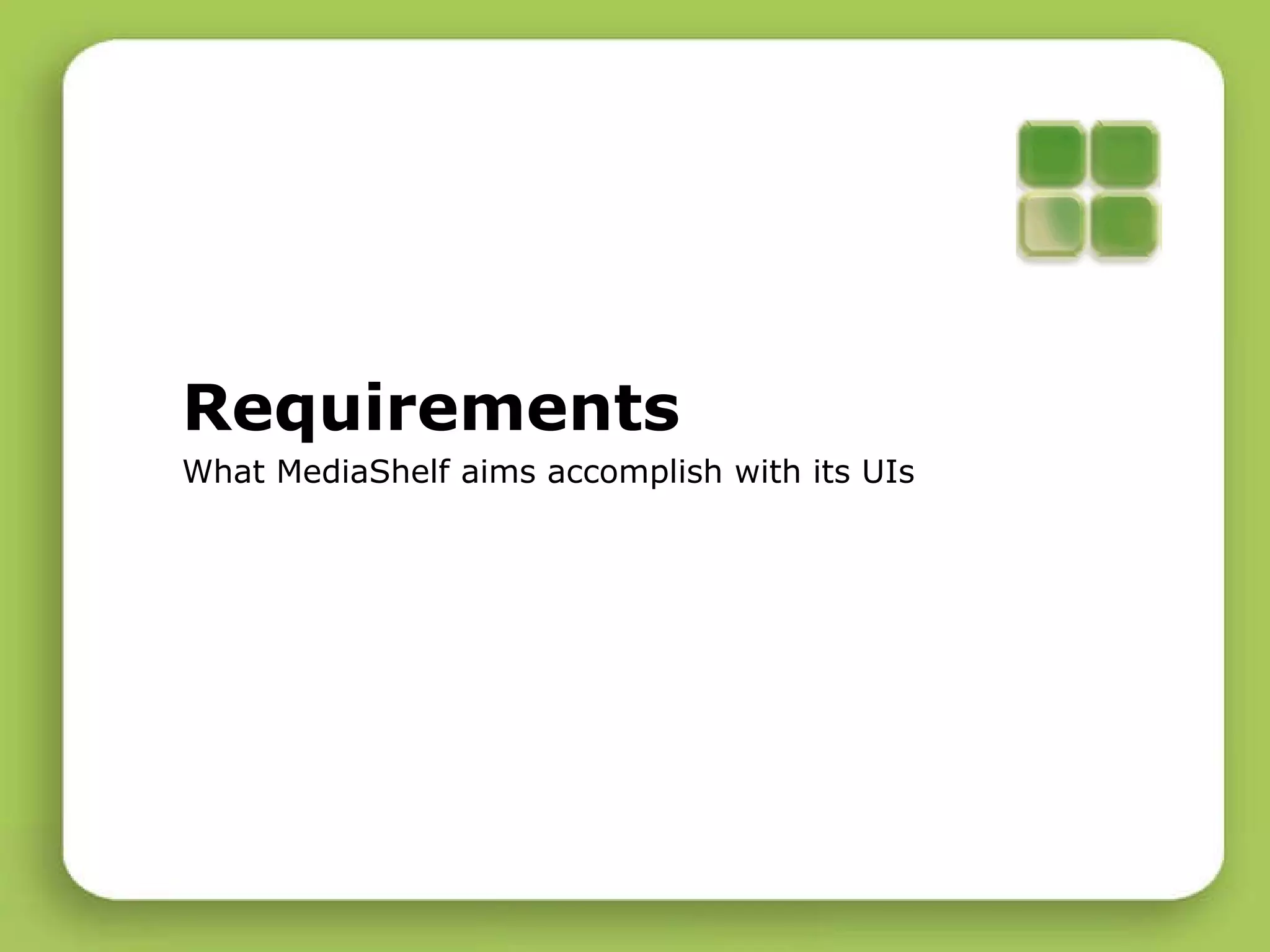 Requirements

What MediaShelf aims accomplish with its UIs